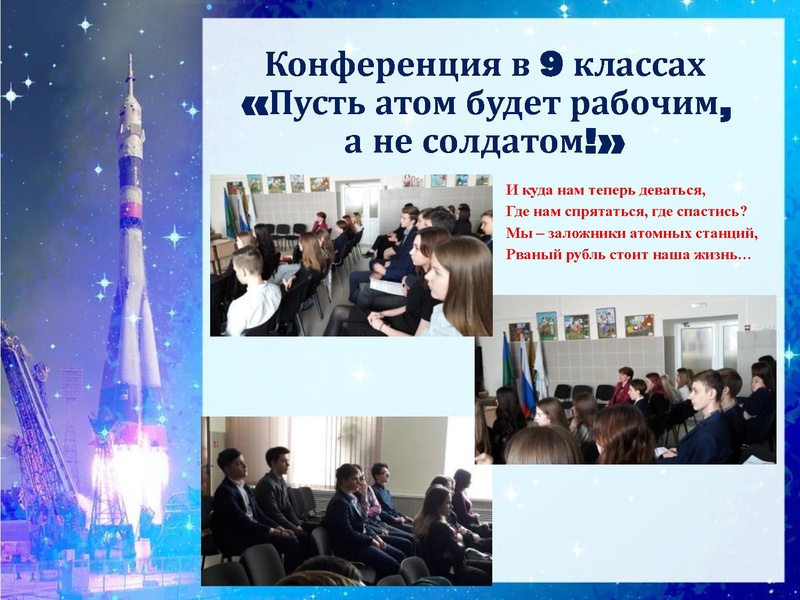 Конференция в 9 классах
«Пусть атом будет рабочим,
а не солдатом!»

И куда нам теперь деваться,
Где нам спрятаться, где спастись?
Мы – заложники атомных станций,
Рваный рубль стоит наша жизнь…